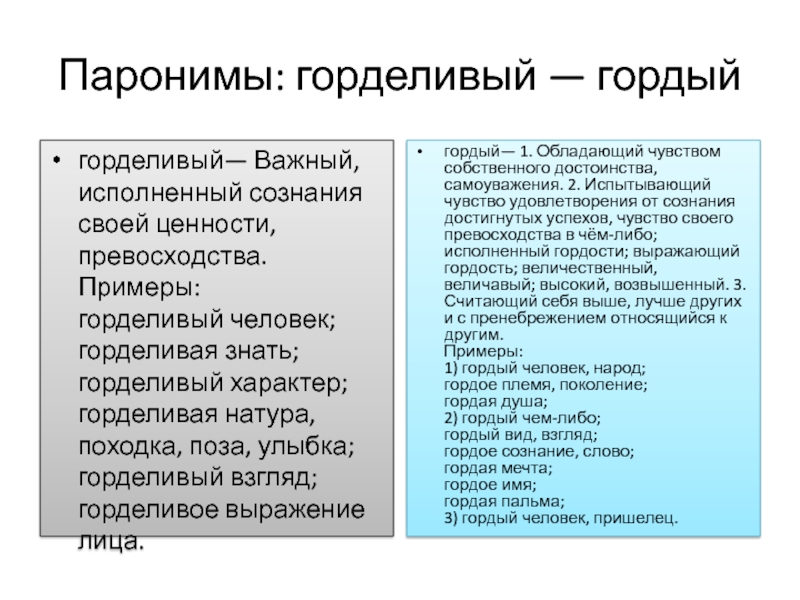 Паронимы: горделивый — гордый

• горделивый— Важный, исполненный сознания своей ценности, превосходства. Примеры: горделивый человек; горделивая знать; горделивый характер; горделивая натура, походка, поза, улыбка; горделивый взгляд; горделивое выражение лица.

• гордый— 1. Обладающий чувством собственного достоинства, самоуважения. 2. Испытывающий чувство удовлетворения от сознания достигнутых успехов, чувство своего превосходства в чём-либо; исполненный гордости; выражающий гордость; величественный, величавый; высокий, возвышенный. 3. Считающий себя выше, лучше других и с пренебрежением относящийся к другим.
Примеры:
1) гордый человек, народ;
гордое племя, поколение;
гордая душа;
2) гордый чем-либо;
гордый вид, взгляд;
гордое сознание, слово;
гордая мечта;
гордое имя;
гордая пальма;
3) гордый человек, пришелец.